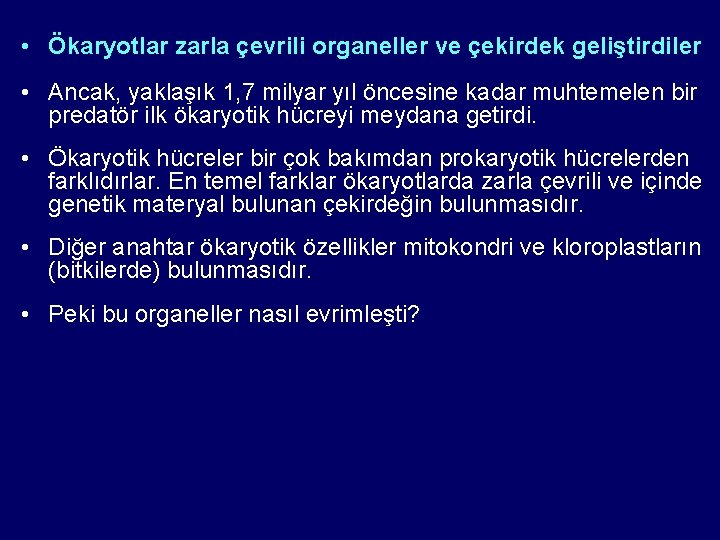 • Ökaryotlar zarla çevrili organeller ve çekirdek geliştirdiler

• Ancak, yaklaşık 1,7 milyar yıl öncesine kadar muhtemelen bir predatör ilk ökaryotik hücreyi meydana getirdi.

• Ökaryotik hücreler bir çok bakımdan prokaryotik hücrelerden farklıdırlar. En temel farklar ökaryotlarda zarla çevrili ve içinde genetik materyal bulunan çekirdeğin bulunmasıdır.

• Diğer anahtar ökaryotik özellikler mitokondri ve kloroplastların (bitkilerde) bulunmasıdır.

• Peki bu organeller nasıl evrimleşti?